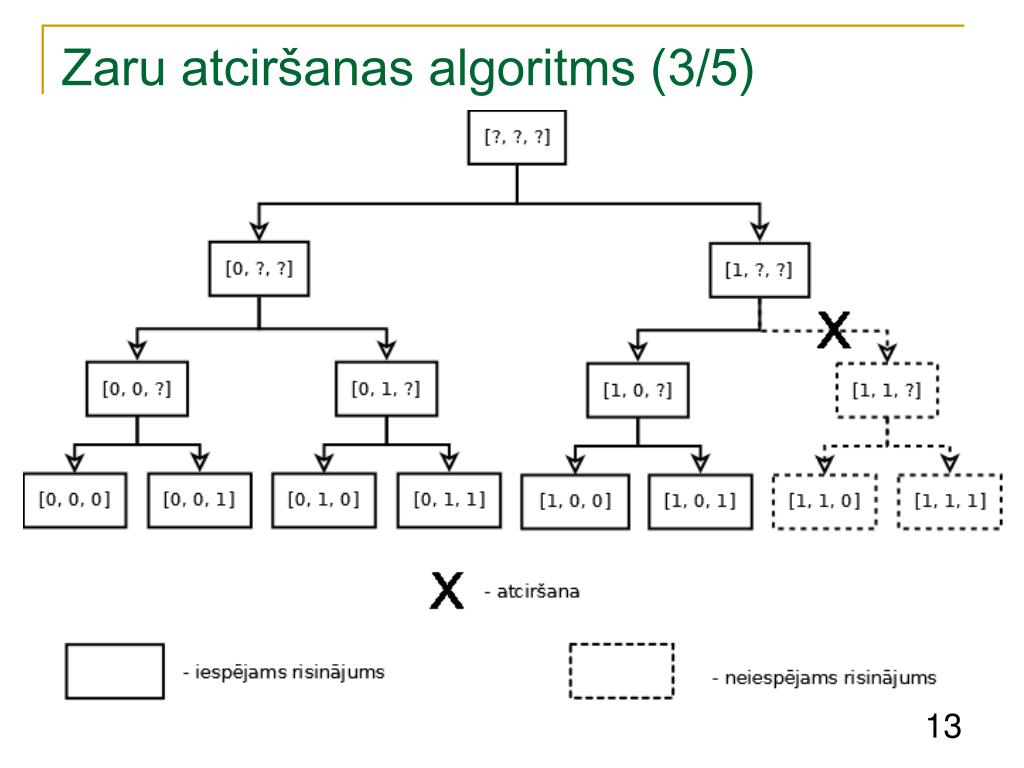 Zaru atciršanas algoritms (3/5)

[?, ?, ?]

[0, ?, ?]

[1, ?, ?]

X

[0, 0, ?]

[0, 1, ?]

[1, 0, ?]

[1, 1, ?]

[0, 0, 0]

[0, 0, 1]

[0, 1, 0]

[0, 1, 1]

[1, 0, 0]

[1, 0, 1]

[1, 1, 0]

[1, 1, 1]

X - atciršana

- iespējams risinājums

- neiespējams risinājums

13